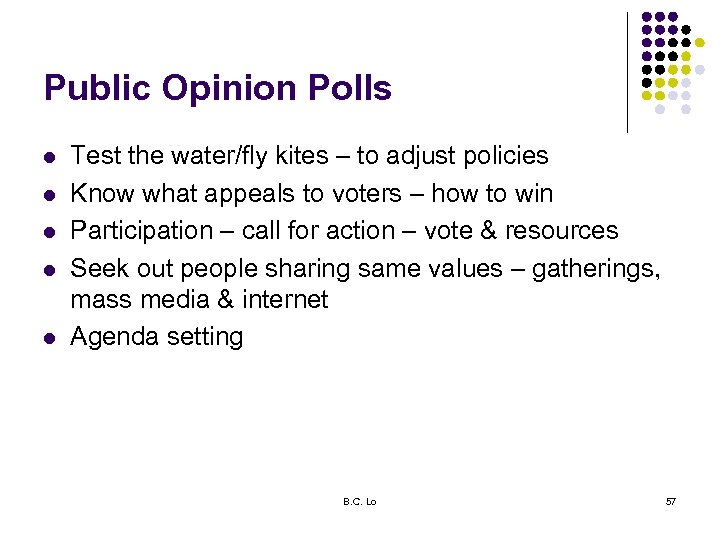 Public Opinion Polls

- Test the water/fly kites – to adjust policies
- Know what appeals to voters – how to win
- Participation – call for action – vote & resources
- Seek out people sharing same values – gatherings, mass media & internet
- Agenda setting

B.C. Lo

57